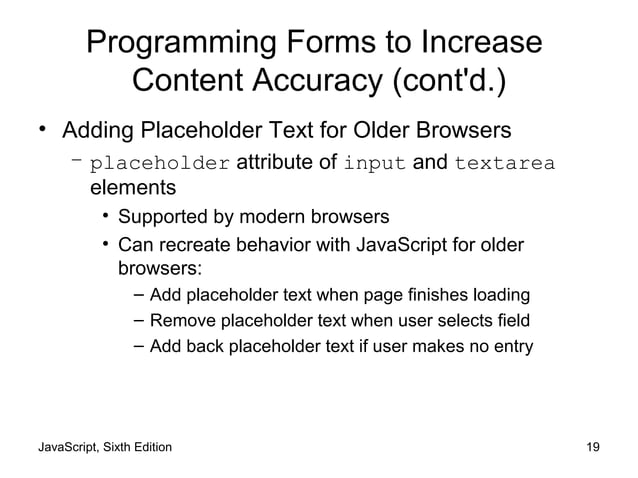 Programming Forms to Increase Content Accuracy (cont'd.)

• Adding Placeholder Text for Older Browsers
– placeholder attribute of input and textarea elements
• Supported by modern browsers
• Can recreate behavior with JavaScript for older browsers:
– Add placeholder text when page finishes loading
– Remove placeholder text when user selects field
– Add back placeholder text if user makes no entry

JavaScript, Sixth Edition

19